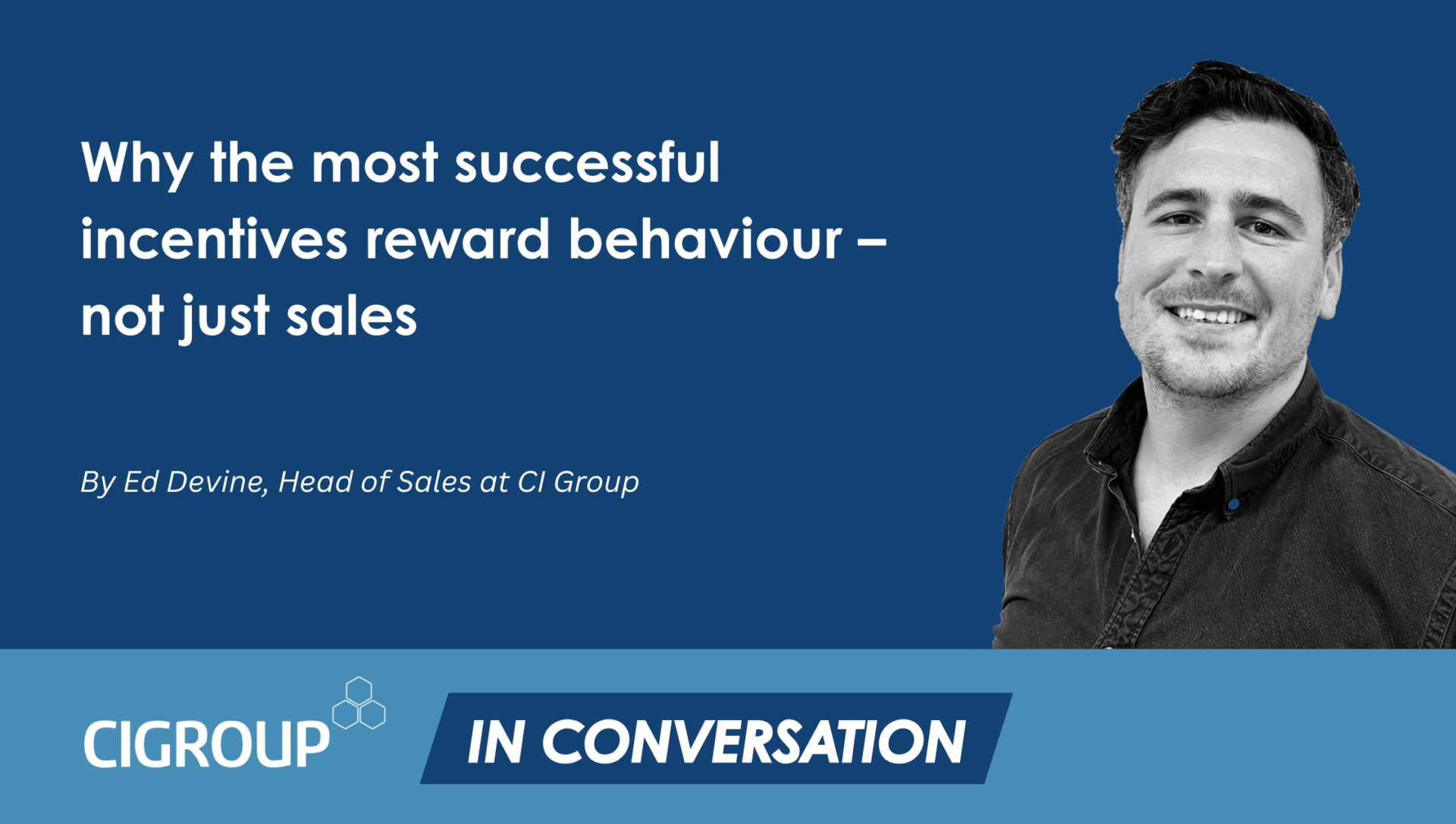 Why the most successful incentives reward behaviour – not just sales

By Ed Devine, Head of Sales at CI Group

CIGROUP

IN CONVERSATION